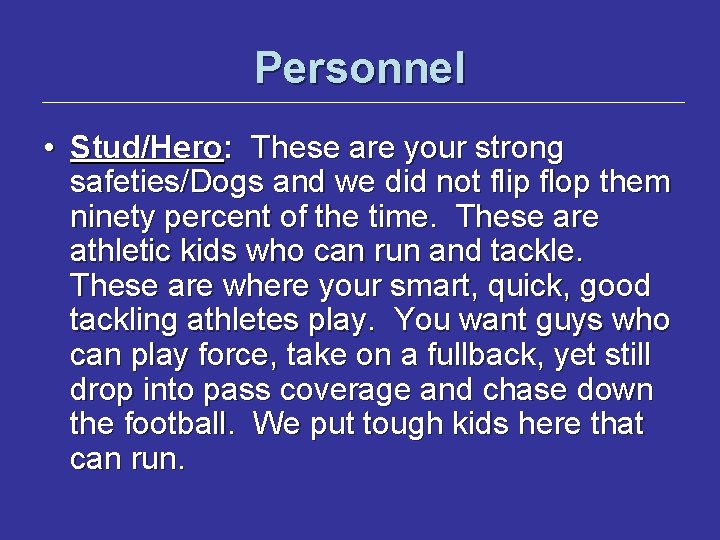 Personnel

• Stud/Hero: These are your strong safeties/Dogs and we did not flip flop them ninety percent of the time. These are athletic kids who can run and tackle. These are where your smart, quick, good tackling athletes play. You want guys who can play force, take on a fullback, yet still drop into pass coverage and chase down the football. We put tough kids here that can run.